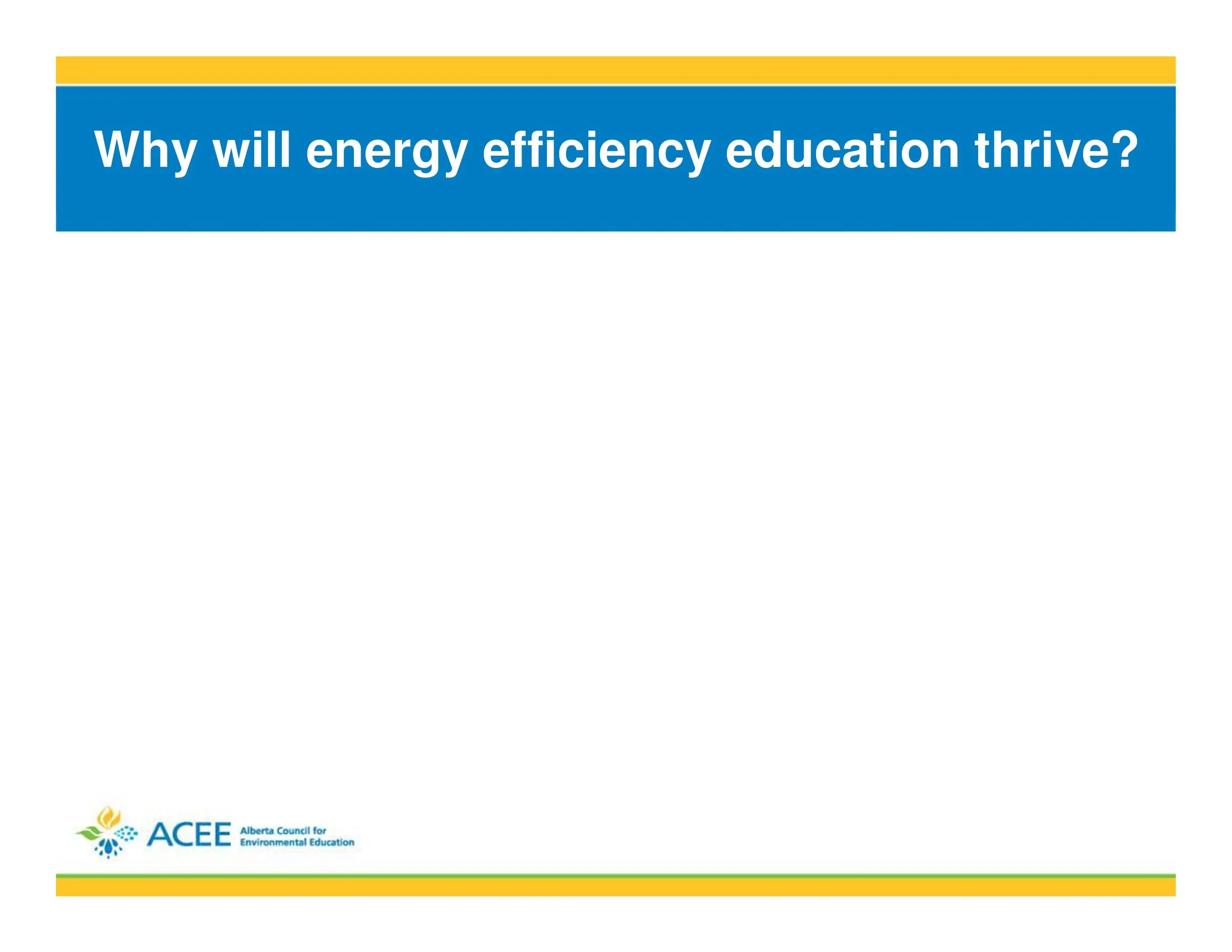 Why will energy efficiency education thrive?

ACEE Alberta Council for Environmental Education